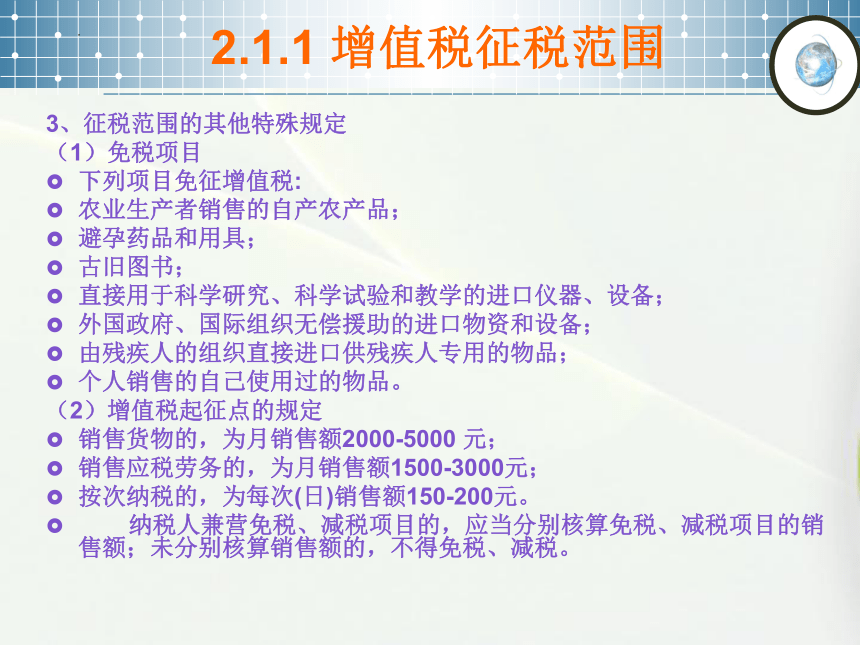 2.1.1 增值税征税范围

3、征税范围的其他特殊规定

（1）免税项目

下列项目免征增值税:

农业生产者销售的自产农产品；

避孕药品和用具；

古旧图书；

直接用于科学研究、科学试验和教学的进口仪器、设备；

外国政府、国际组织无偿援助的进口物资和设备；

由残疾人的组织直接进口供残疾人专用的物品；

个人销售的自己使用过的物品。

（2）增值税起征点的规定

销售货物的，为月销售额2000-5000 元；

销售应税劳务的，为月销售额1500-3000元；

按次纳税的，为每次(日)销售额150-200元。

纳税人兼营免税、减税项目的，应当分别核算免税、减税项目的销售额；未分别核算销售额的，不得免税、减税。